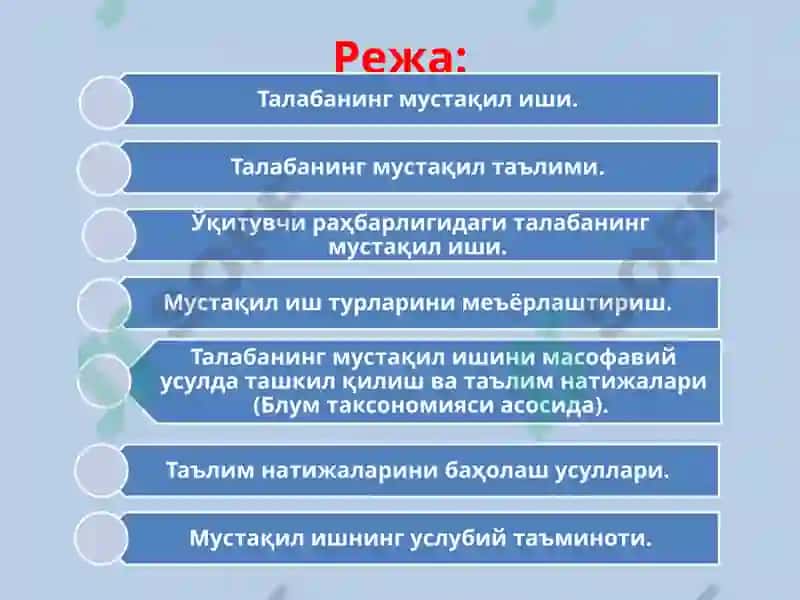 Режа:

Талабанинг мустақил иши.

Талабанинг мустақил таълими.

Ўқитувчи раҳбарлигидаги талабанинг мустақил иши.

Мустақил иш турларини меъёрлаштириш.

Талабанинг мустақил ишини масофавий усулда ташкил қилиш ва таълим натижалари (Блум таксономияси асосида).

Таълим натижаларини баҳолаш усуллари.

Мустақил ишнинг услубий таъминоти.